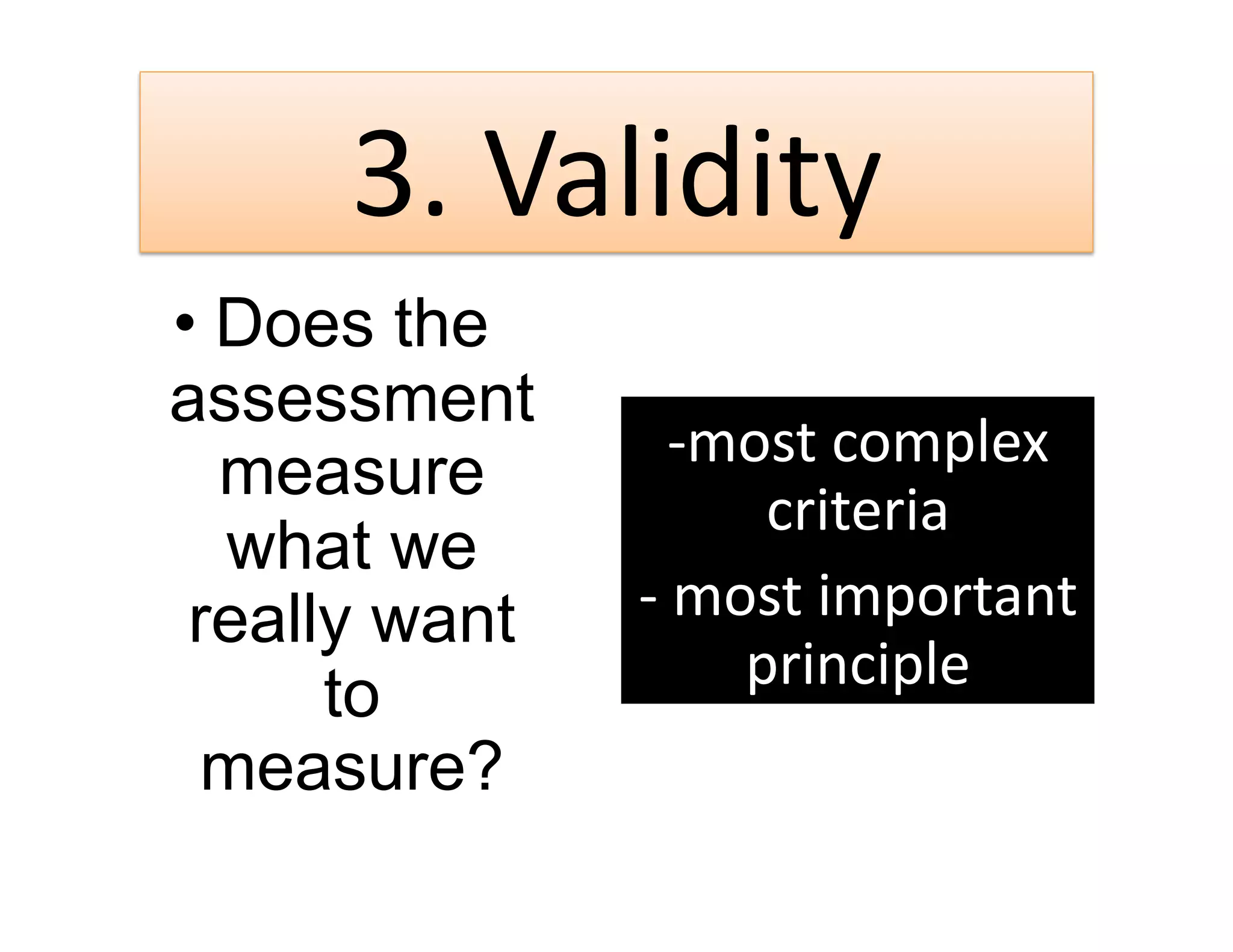 3. Validity

• Does the assessment measure what we really want to measure?

-most complex criteria

- most important principle